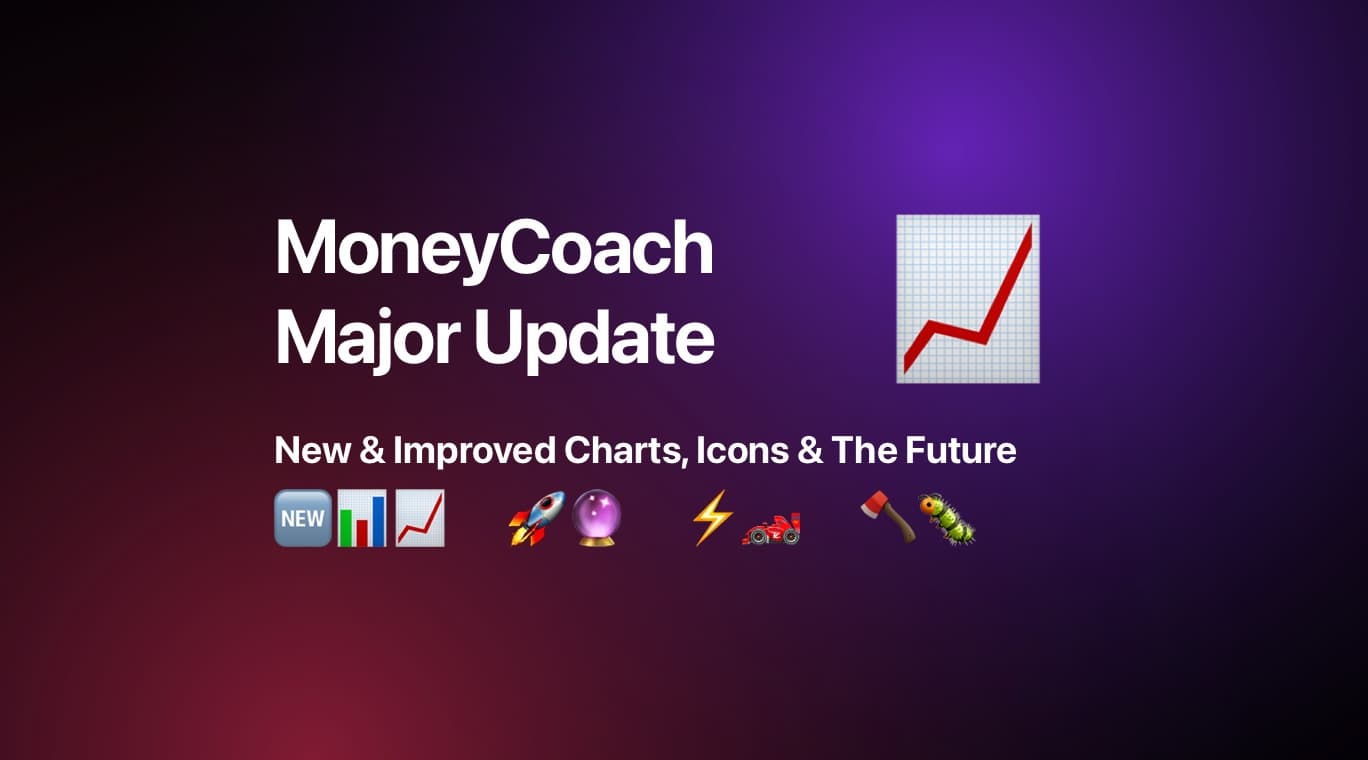 MoneyCoach Major Update

New & Improved Charts, Icons & The Future

NEW